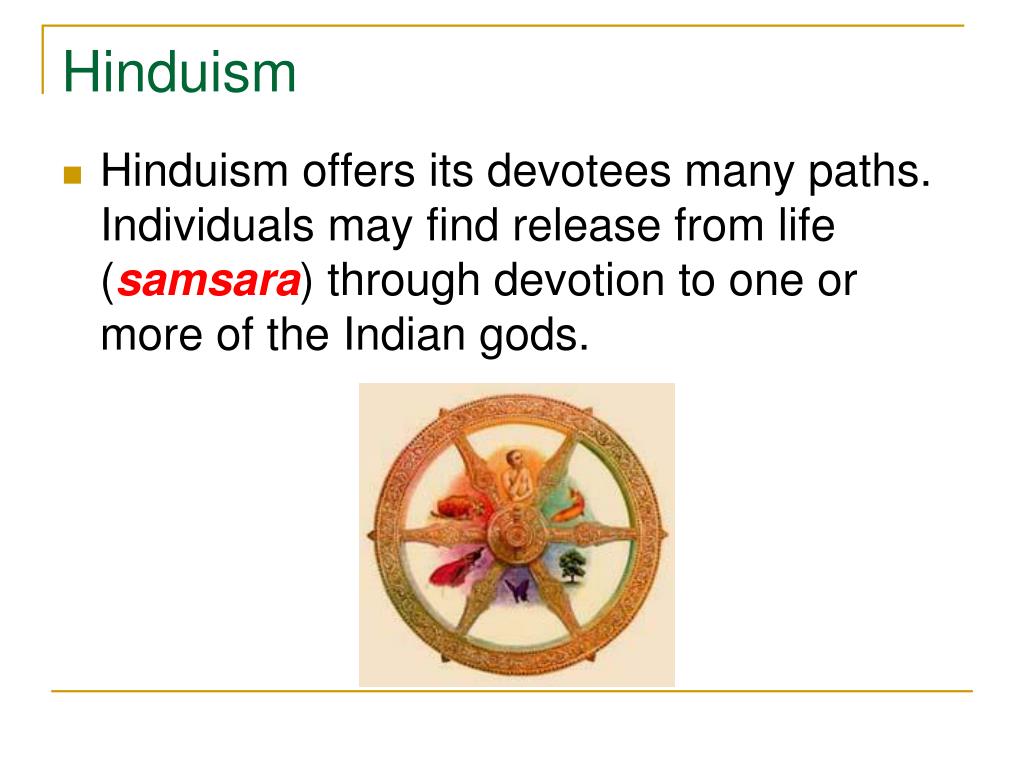 Hinduism

Hinduism offers its devotees many paths. Individuals may find release from life (samsara) through devotion to one or more of the Indian gods.